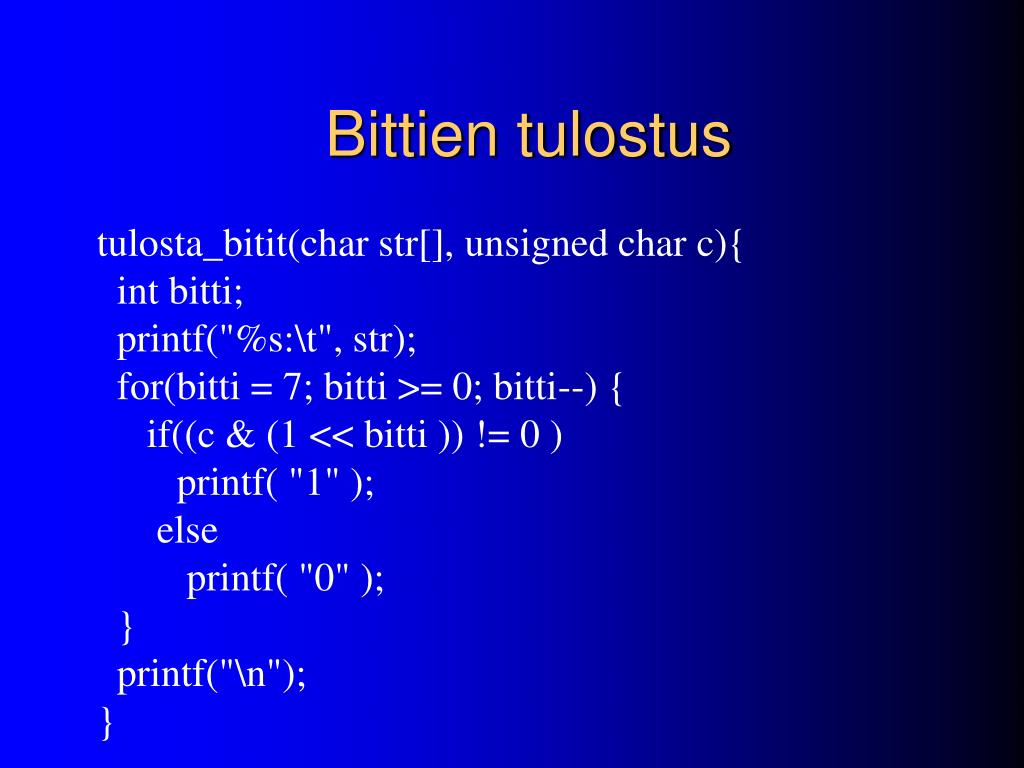 Bittien tulostus

tulosta_bitit(char str[], unsigned char c){
  int bitti;
  printf("%s:\t", str);
  for(bitti = 7; bitti >= 0; bitti--) {
    if((c & (1 << bitti )) != 0 )
      printf( "1" );
    else
      printf( "0" );
  }
  printf("\n");
}